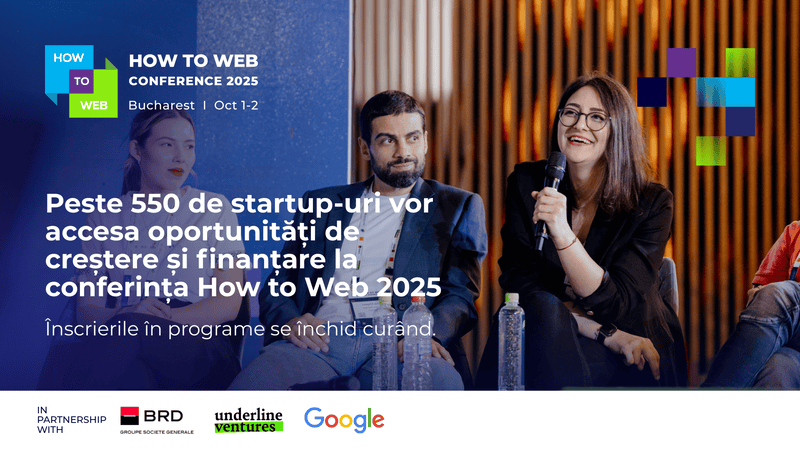 HOW TO WEB

HOW TO WEB
CONFERENCE 2025
Bucharest | Oct 1-2

Peste 550 de startup-uri vor accesa oportunități de creștere și finanțare la conferința How to Web 2025

Înscrierile în programe se închid curând.

IN PARTNERSHIP WITH

BRD
GROUPE SOCIETE GENERALE

underline ventures

Google